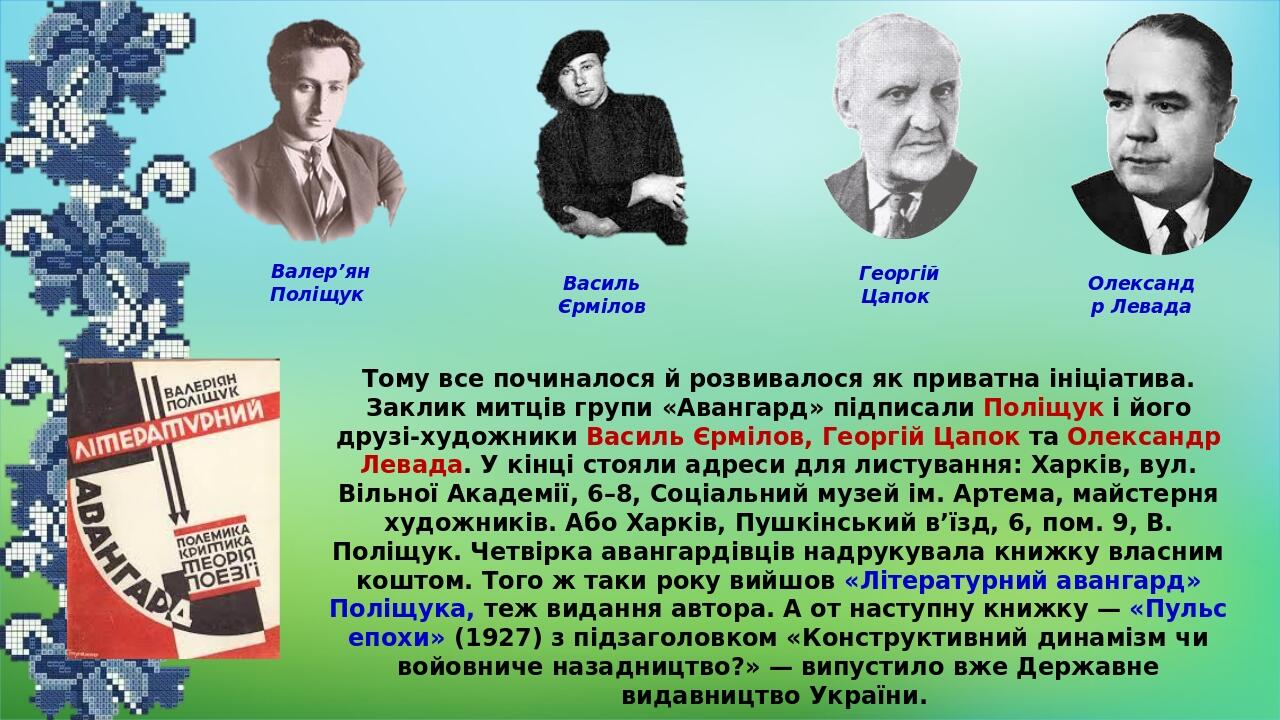 Валер’ян Поліщук

Василь Єрмілов

Георгій Цапок

Олександр Левада

ВАЛЕРІЯН ПОЛІЩУК
ЛІТЕРАТУРНИЙ
АВАНГАРД
ПОЛЕМИКА КРИТИКА ТЕОРІЯ ПОЕЗІЇ

Тому все починалося й розвивалося як приватна ініціатива. Заклик митців групи «Авангард» підписали Поліщук і його друзі-художники Василь Єрмілов, Георгій Цапок та Олександр Левада. У кінці стояли адреси для листування: Харків, вул. Вільної Академії, 6–8, Соціальний музей ім. Артема, майстерня художників. Або Харків, Пушкінський в’їзд, 6, пом. 9, В. Поліщук. Четвірка авангардівців надрукувала книжку власним коштом. Того ж таки року вийшов «Літературний авангард» Поліщука, теж видання автора. А от наступну книжку — «Пульс епохи» (1927) з підзаголовком «Конструктивний динамізм чи войовниче назадництво?» — випустило вже Державне видавництво України.